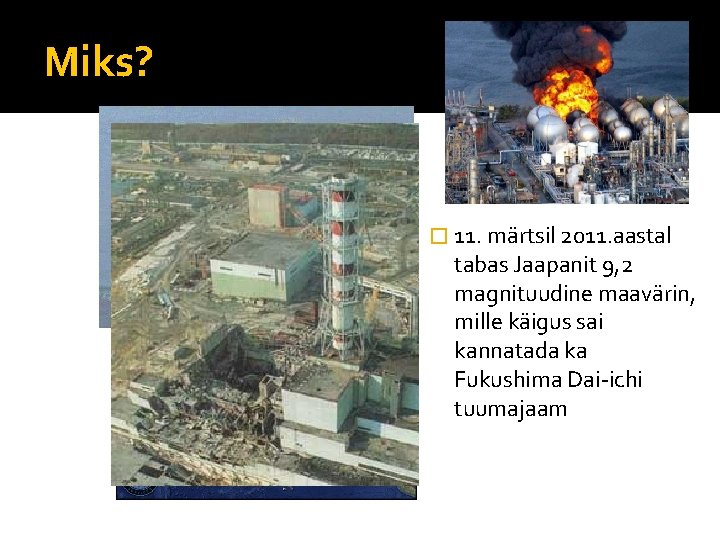 Miks?

11. märtsil 2011.aastal tabas Jaapanit 9,2 magnituudine maavärin, mille käigus sai kannatada ka Fukushima Dai-ichi tuumajaam